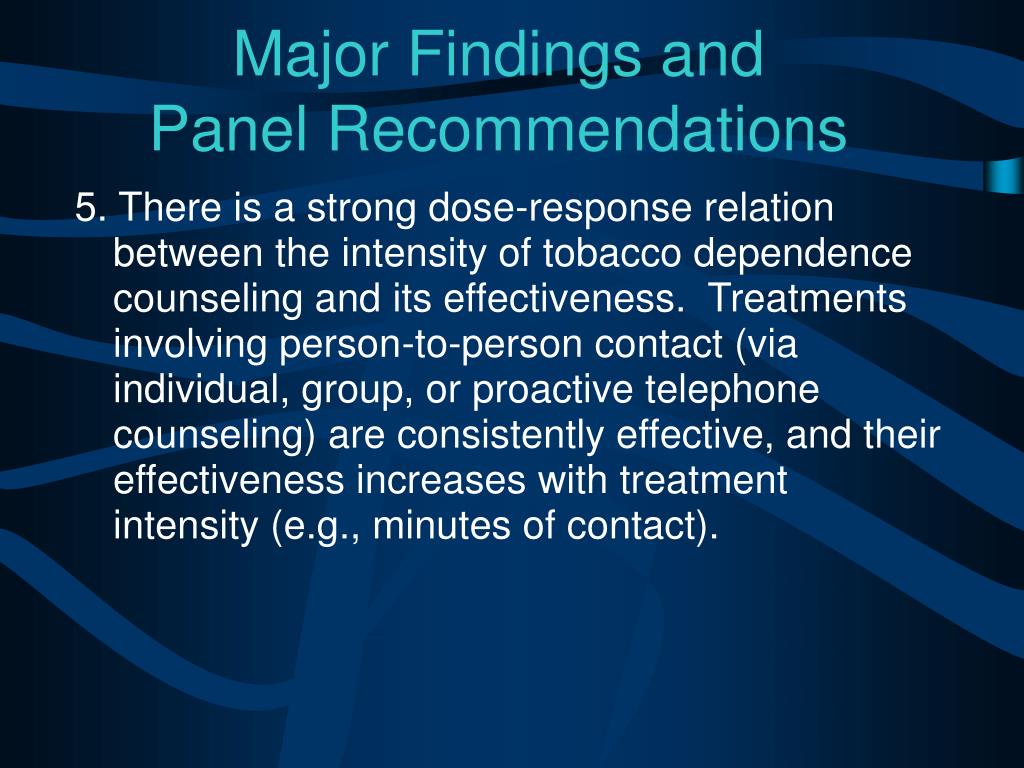 Major Findings and
Panel Recommendations

5. There is a strong dose-response relation between the intensity of tobacco dependence counseling and its effectiveness. Treatments involving person-to-person contact (via individual, group, or proactive telephone counseling) are consistently effective, and their effectiveness increases with treatment intensity (e.g., minutes of contact).